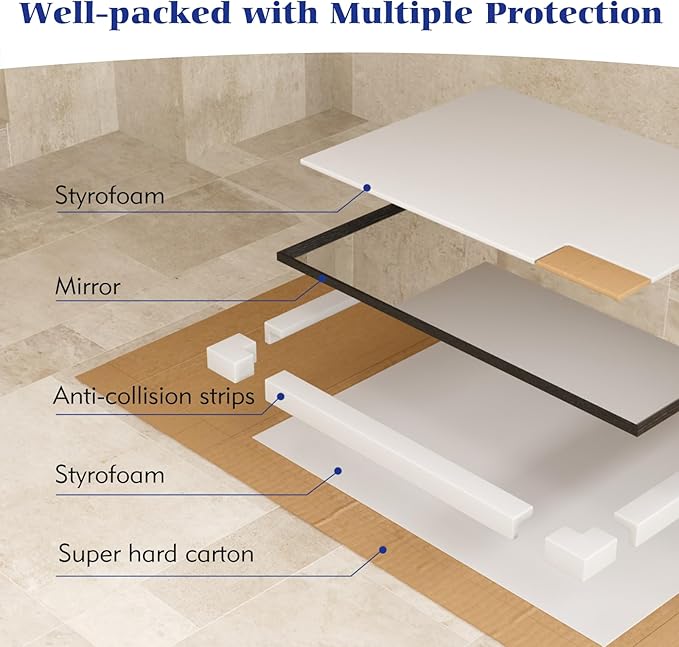 Well-packed with Multiple Protection

Styrofoam

Mirror

Anti-collision strips

Styrofoam

Super hard carton